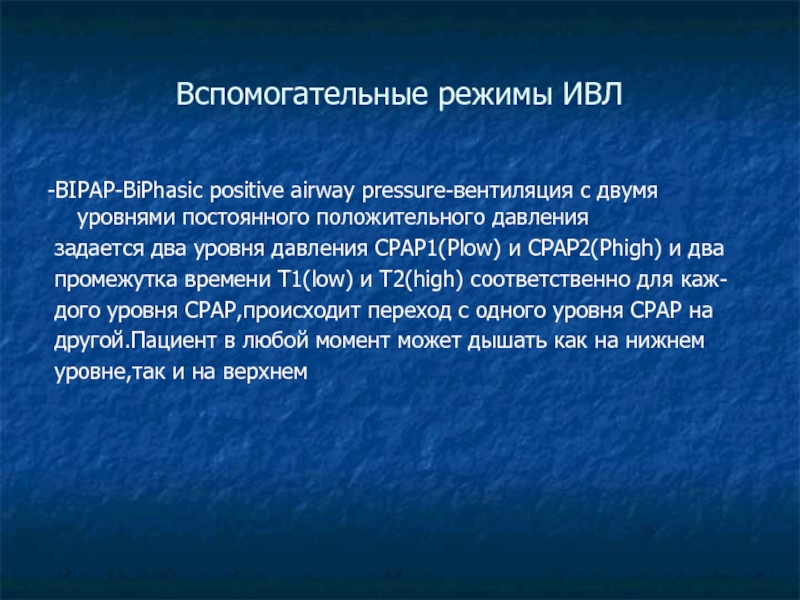 Вспомогательные режимы ИВЛ

-BIPAP-BiPhasic positive airway pressure-вентиляция с двумя уровнями постоянного положительного давления

задается два уровня давления CPAP1(Plow) и CPAP2(Phigh) и два промежутка времени T1(low) и T2(high) соответственно для каждого уровня CPAP,происходит переход с одного уровня CPAP на другой.Пациент в любой момент может дышать как на нижнем уровне,так и на верхнем